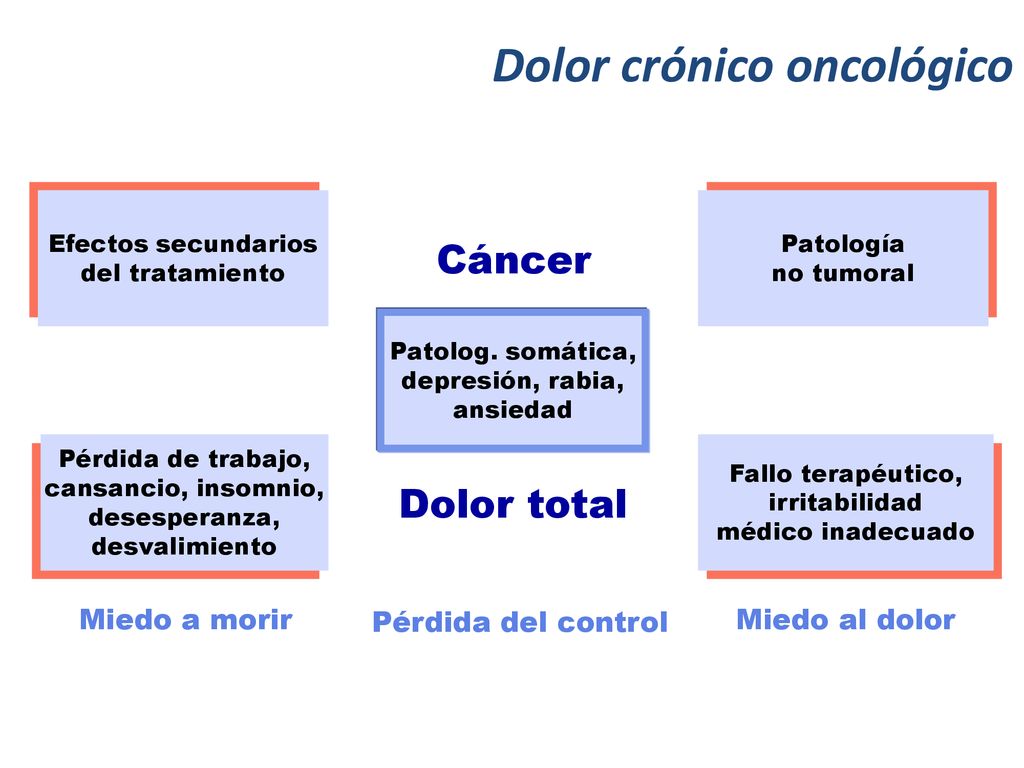 Dolor crónico oncológico

Efectos secundarios del tratamiento

Cáncer

Patología no tumoral

Patolog. somática, depresión, rabia, ansiedad

Pérdida de trabajo, cansancio, insomnio, desesperanza, desvalimiento

Dolor total

Fallo terapéutico, irritabilidad médico inadecuado

Miedo a morir

Pérdida del control

Miedo al dolor